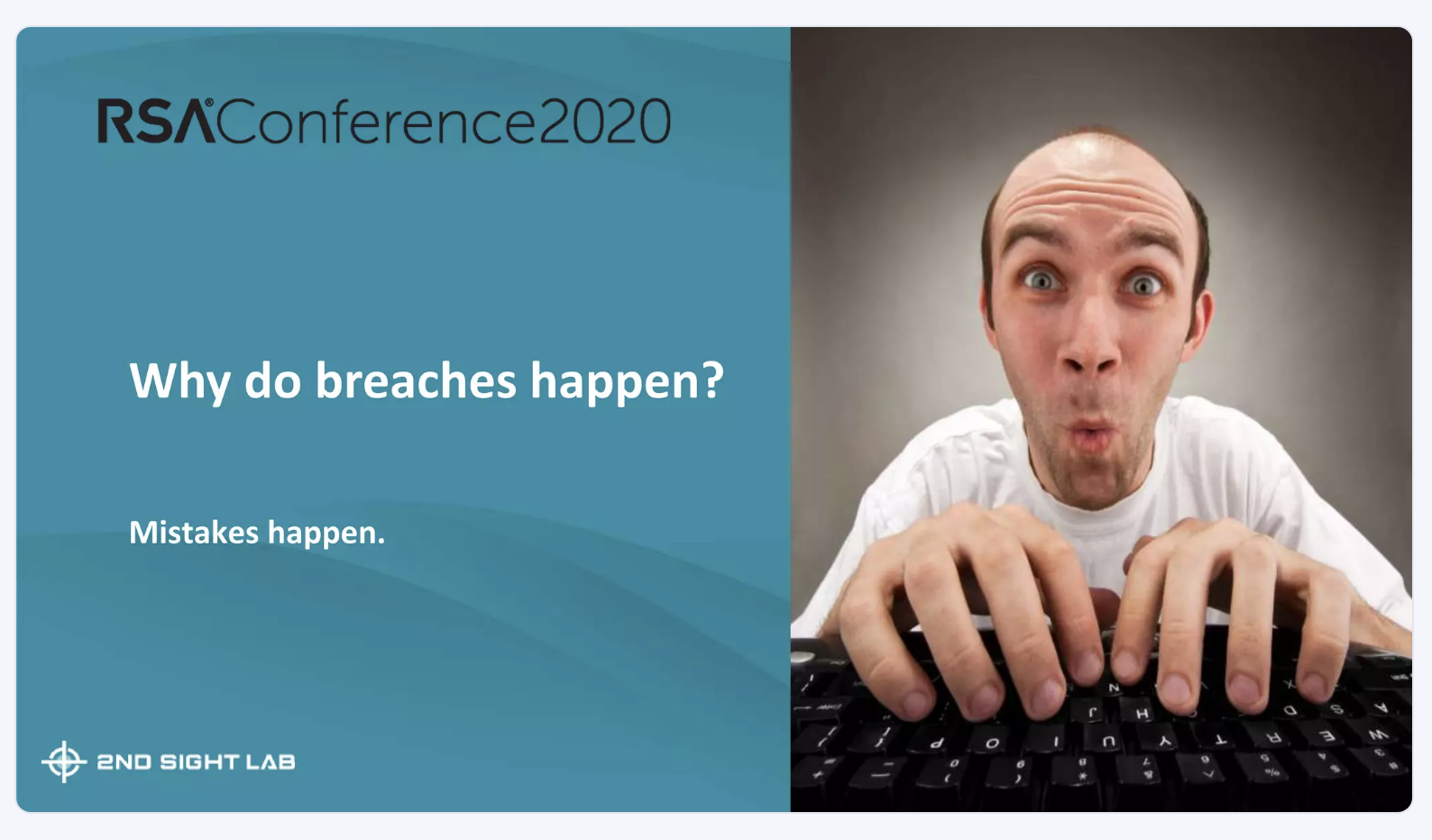 RSAConference2020

Why do breaches happen?

Mistakes happen.

2ND SIGHT LAB